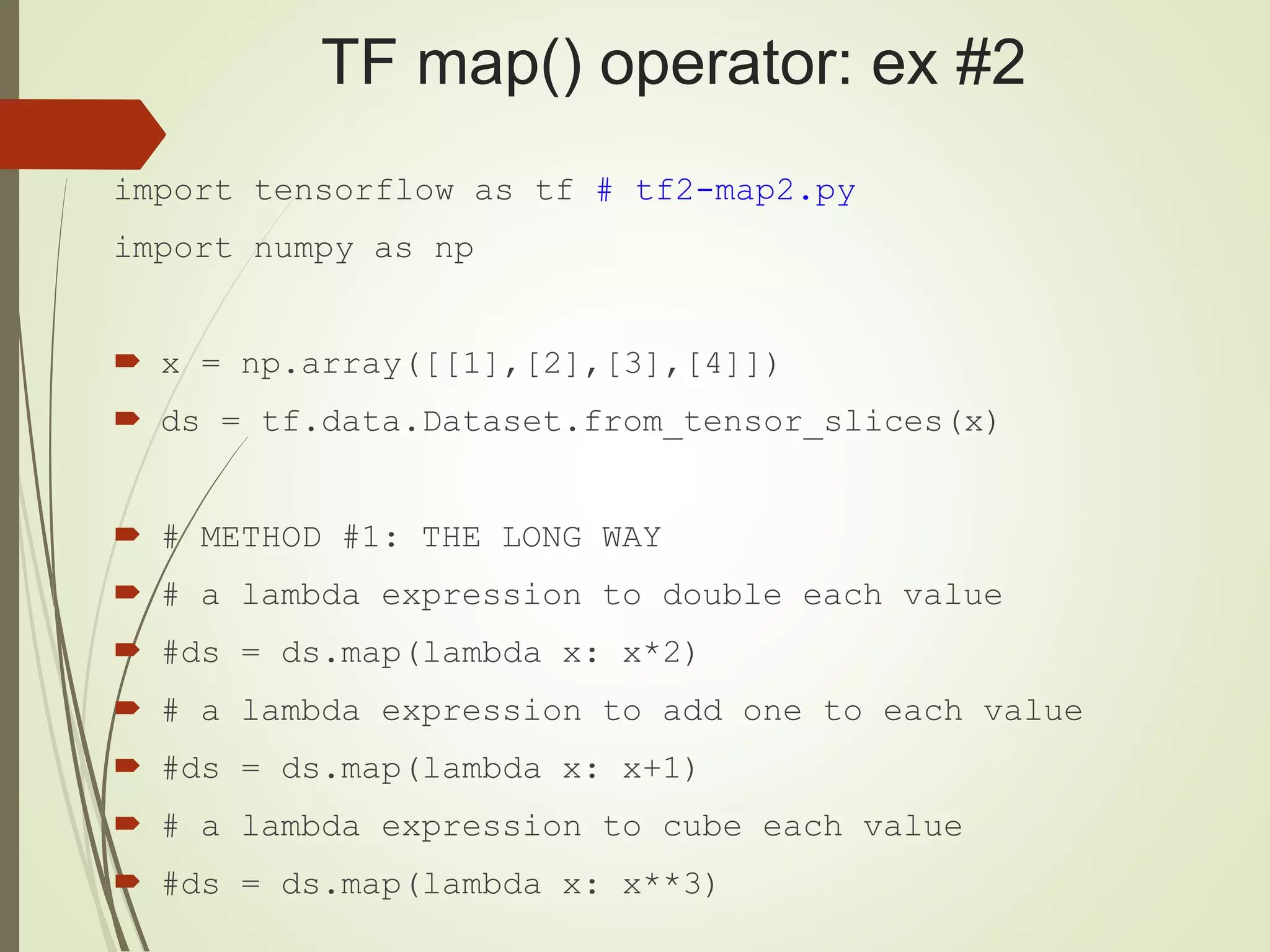 TF map() operator: ex #2

import tensorflow as tf # tf2-map2.py

import numpy as np

x = np.array([[1],[2],[3],[4]])

ds = tf.data.Dataset.from_tensor_slices(x)

# METHOD #1: THE LONG WAY

# a lambda expression to double each value

#ds = ds.map(lambda x: x*2)

# a lambda expression to add one to each value

#ds = ds.map(lambda x: x+1)

# a lambda expression to cube each value

#ds = ds.map(lambda x: x**3)